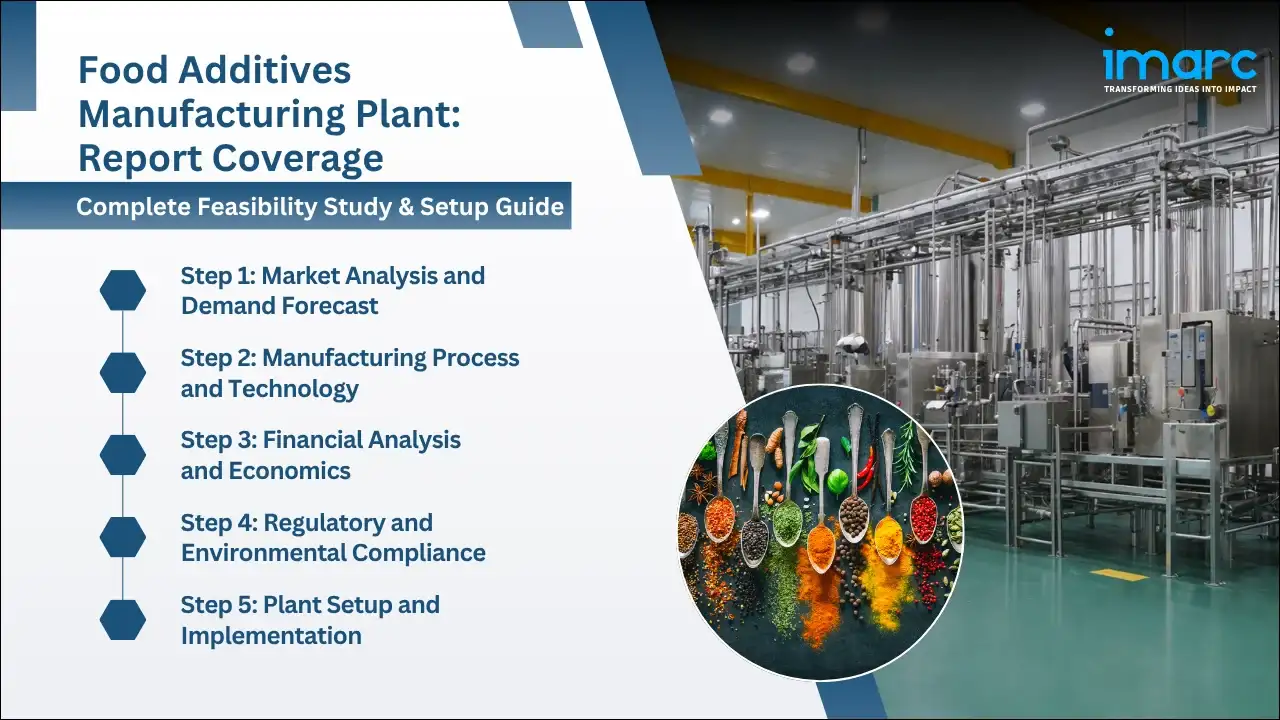 Food Additives Manufacturing Plant: Report Coverage

Complete Feasibility Study & Setup Guide

Step 1: Market Analysis and Demand Forecast

Step 2: Manufacturing Process and Technology

Step 3: Financial Analysis and Economics

Step 4: Regulatory and Environmental Compliance

Step 5: Plant Setup and Implementation

imarc
TRANSFORMING IDEAS INTO IMPACT